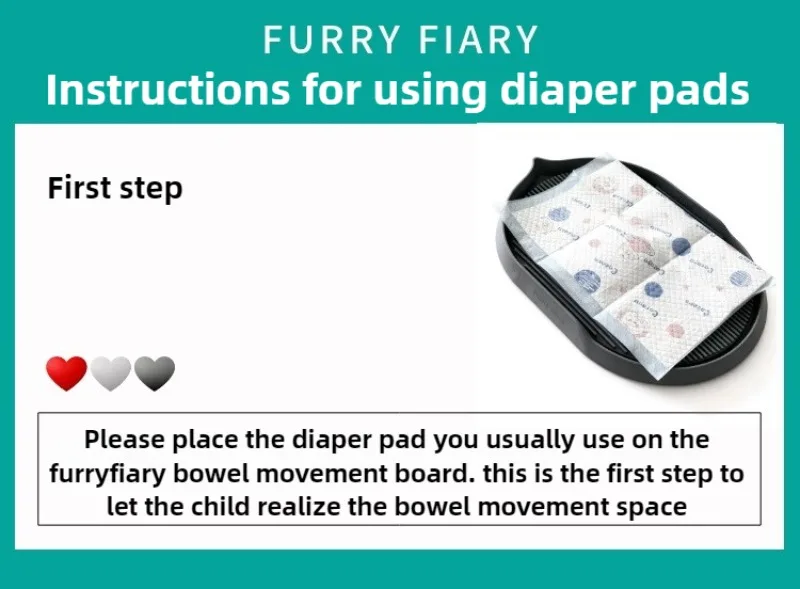 FURRY FIARY
Instructions for using diaper pads

First step

Please place the diaper pad you usually use on the furryfiary bowel movement board. this is the first step to let the child realize the bowel movement space